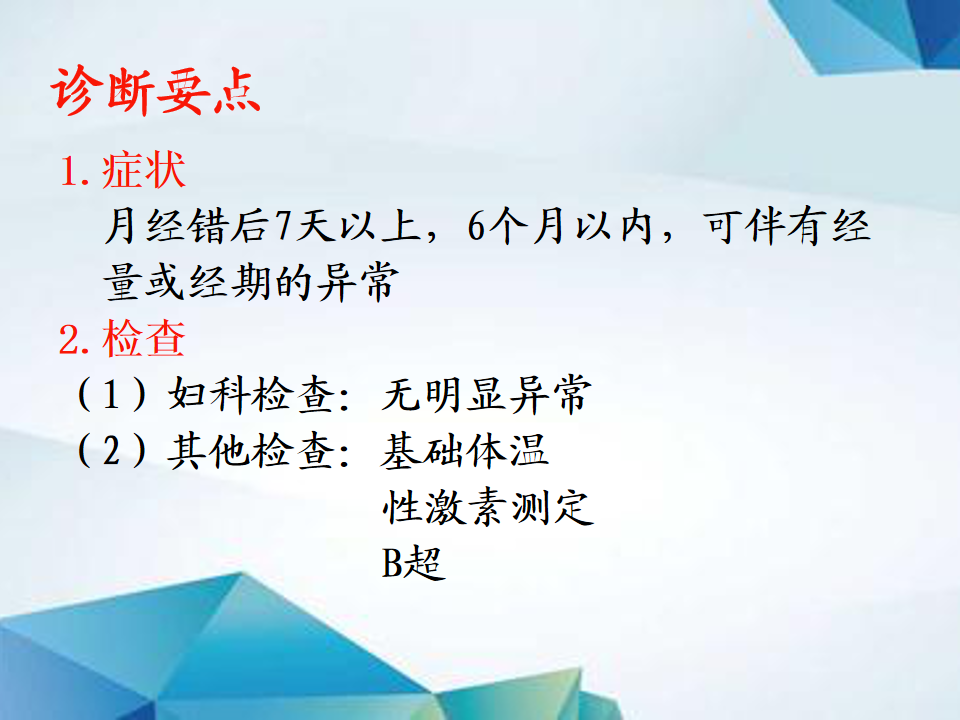 诊断要点

1. 症状

月经错后7天以上，6个月以内，可伴有经量或经期的异常

2. 检查

（1）妇科检查：无明显异常

（2）其他检查：基础体温

性激素测定

B超